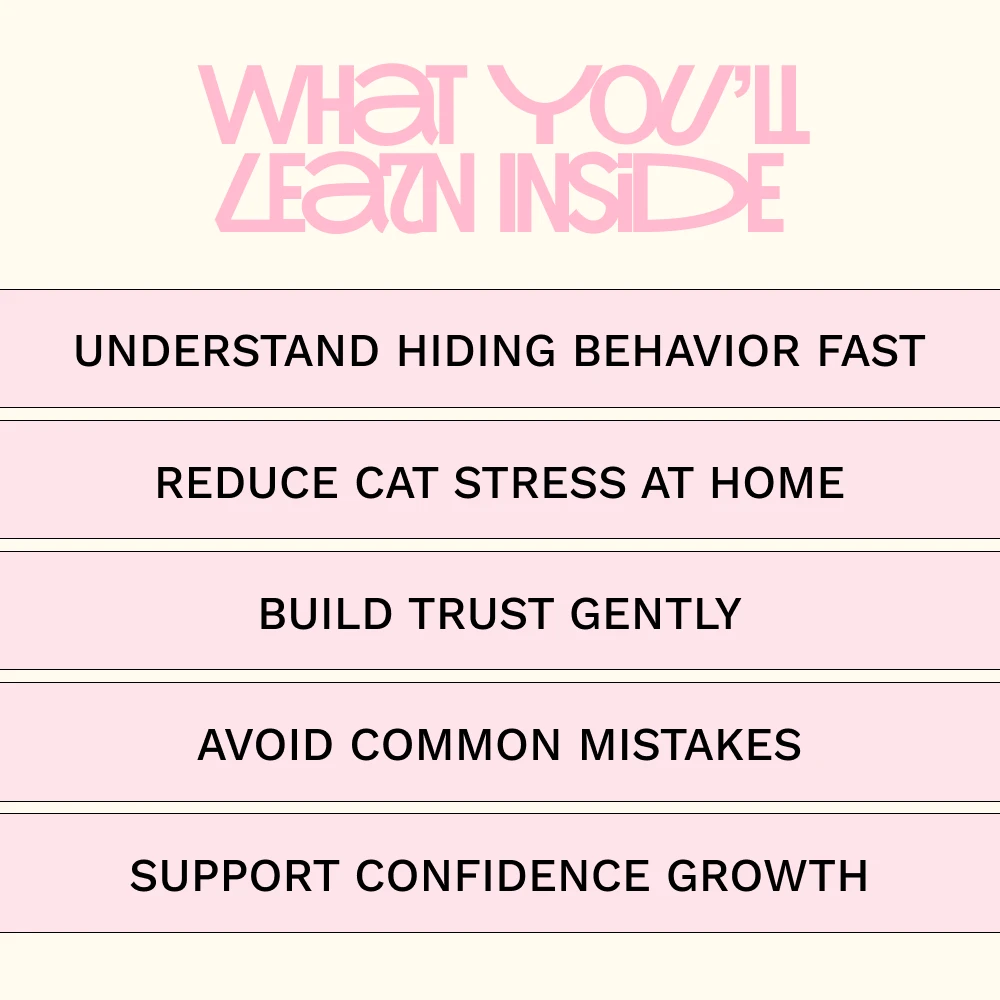 WHAT YOU'LL LEARN INSIDE

UNDERSTAND HIDING BEHAVIOR FAST

REDUCE CAT STRESS AT HOME

BUILD TRUST GENTLY

AVOID COMMON MISTAKES

SUPPORT CONFIDENCE GROWTH